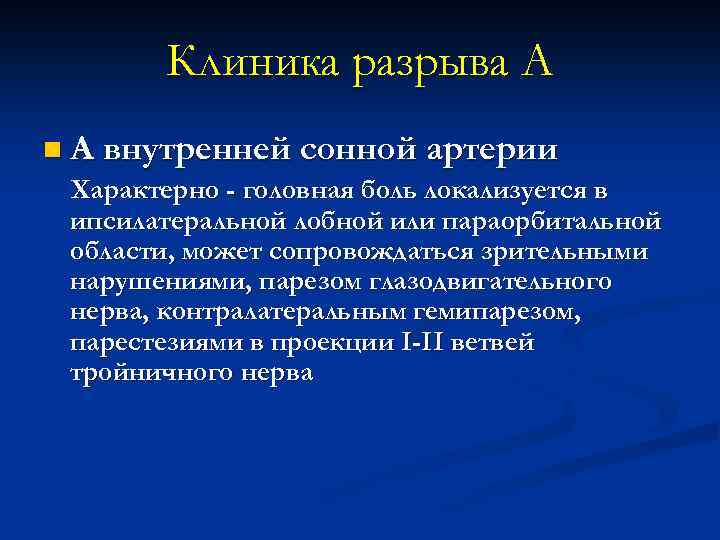 Клиника разрыва А

А внутренней сонной артерии

Характерно - головная боль локализуется в ипсилатеральной лобной или параорбитальной области, может сопровождаться зрительными нарушениями, парезом глазодвигательного нерва, контралатеральным гемипарезом, парестезиями в проекции I-II ветвей тройничного нерва